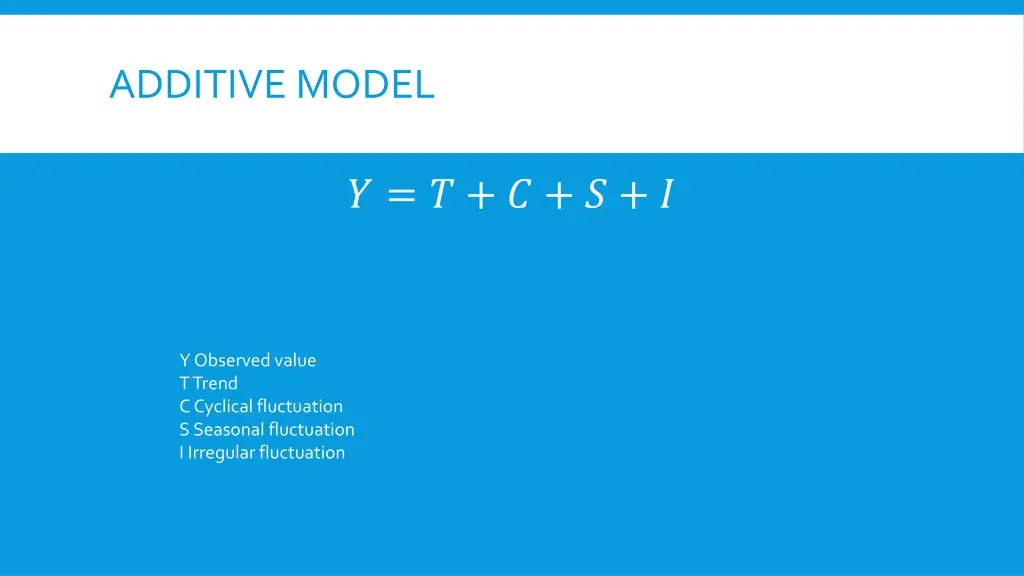 ADDITIVE MODEL

$Y = T + C + S + I$

Y Observed value
T Trend
C Cyclical fluctuation
S Seasonal fluctuation
I Irregular fluctuation